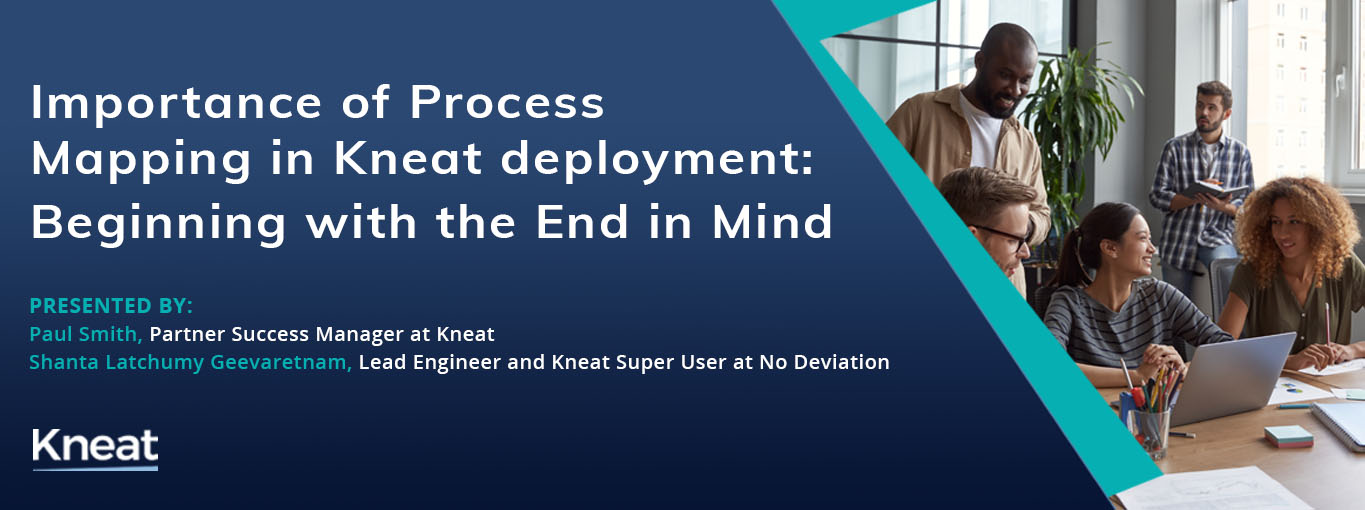 Importance of Process Mapping in Kneat deployment: Beginning with the End in Mind

PRESENTED BY:
Paul Smith, Partner Success Manager at Kneat
Shanta Latchumy Geevaretnam, Lead Engineer and Kneat Super User at No Deviation

Kneat